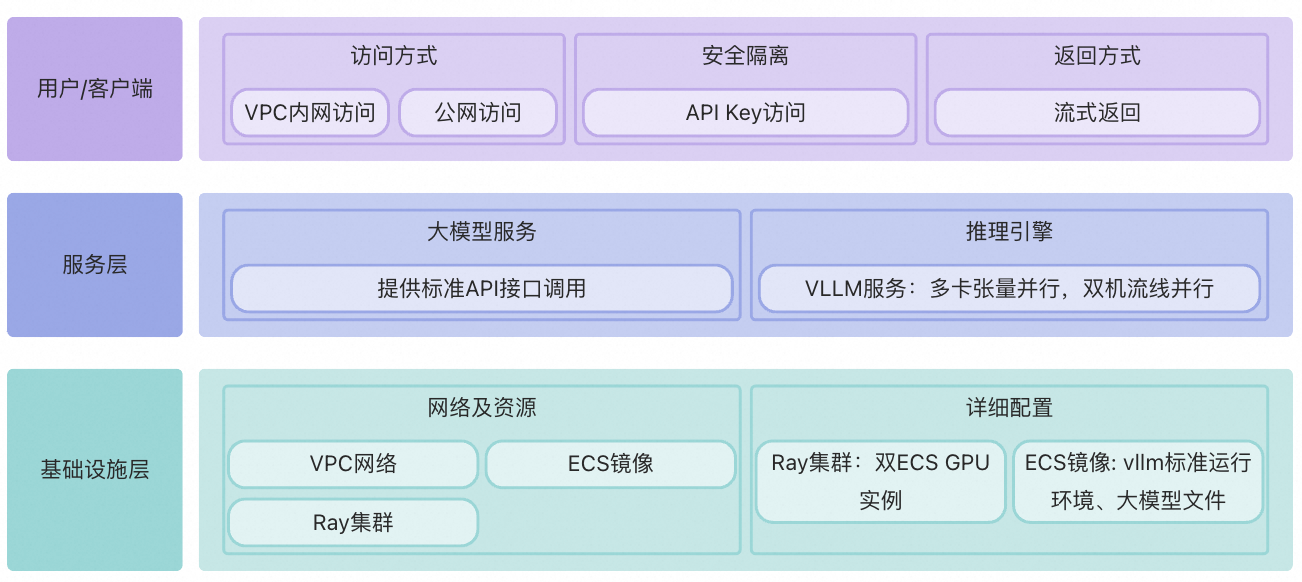 用户/客户端

访问方式

VPC内网访问

公网访问

安全隔离

API Key访问

返回方式

流式返回

服务层

大模型服务

提供标准API接口调用

推理引擎

VLLM服务：多卡张量并行，双机流线并行

基础设施层

网络及资源

VPC网络

ECS镜像

Ray集群

详细配置

Ray集群：双ECS GPU实例

ECS镜像: vllm标准运行环境、大模型文件